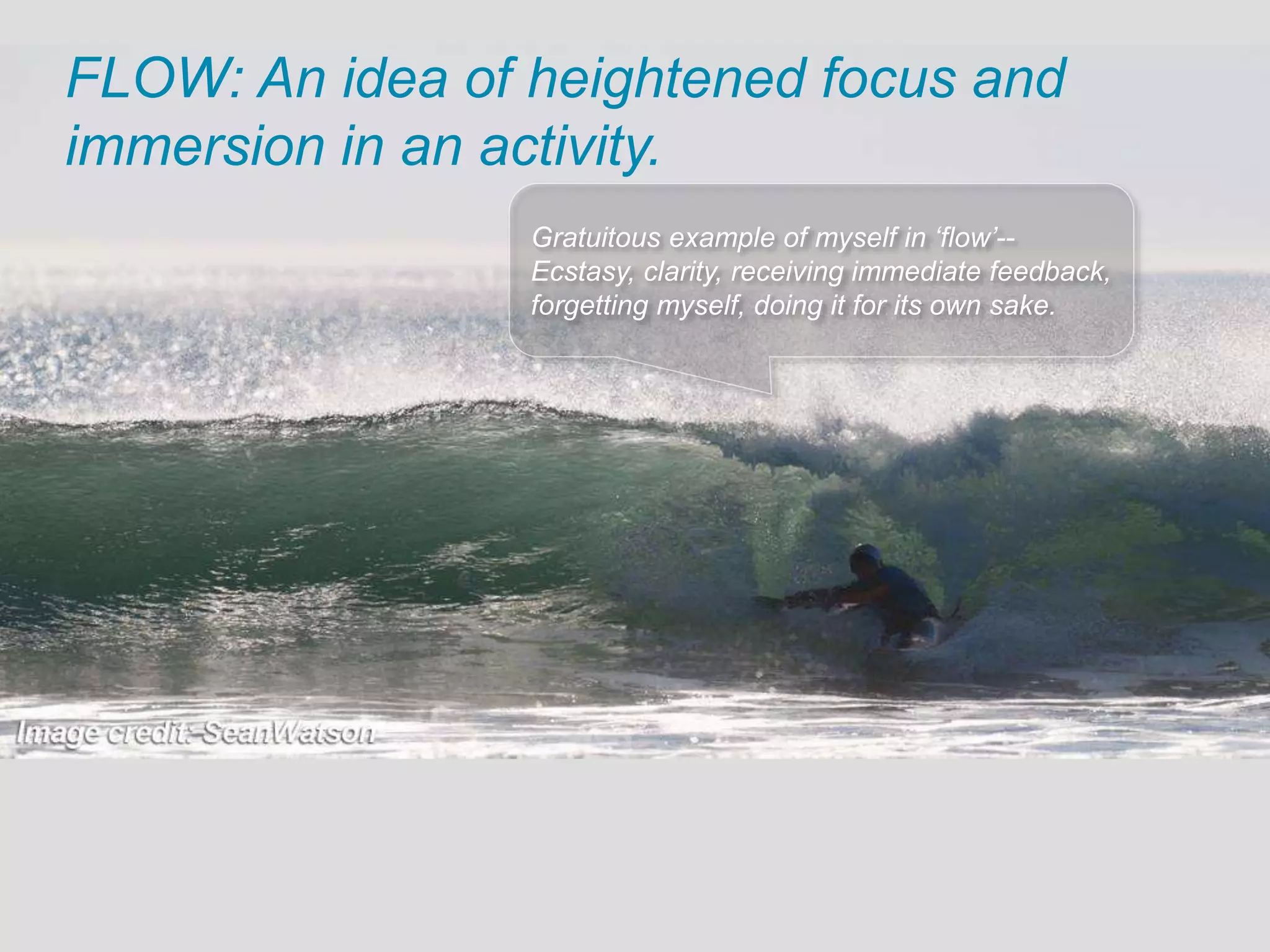 FLOW: An idea of heightened focus and immersion in an activity.

Gratuitous example of myself in ‘flow’-- Ecstasy, clarity, receiving immediate feedback, forgetting myself, doing it for its own sake.

Image credit: SeanWatson